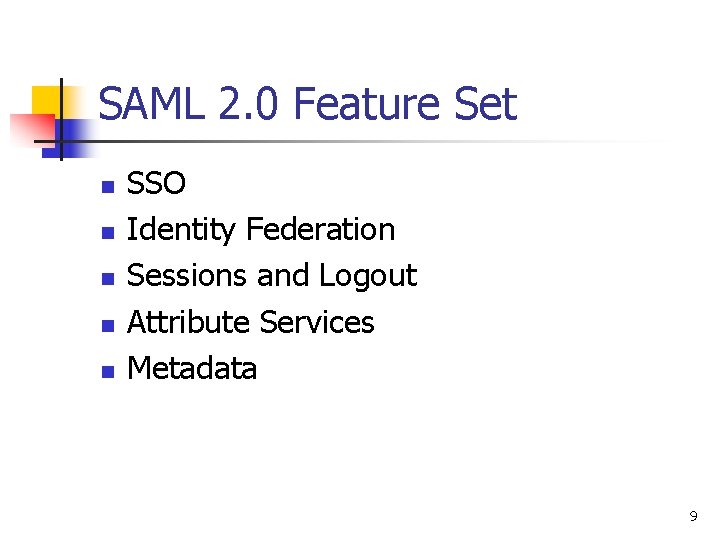 SAML 2.0 Feature Set

- SSO
- Identity Federation
- Sessions and Logout
- Attribute Services
- Metadata

9